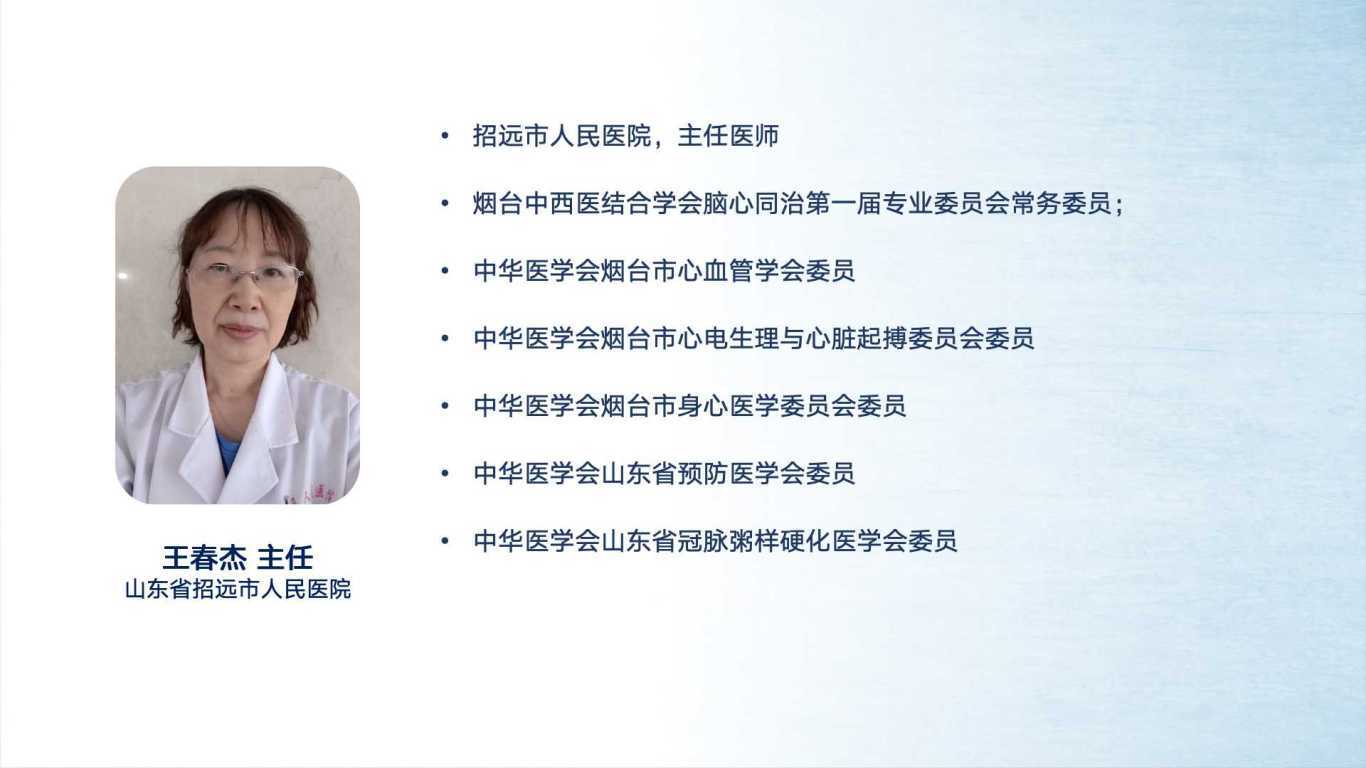 王春杰 主任
山东省招远市人民医院

• 招远市人民医院，主任医师
• 烟台中西医结合学会脑心同治第一届专业委员会常务委员；
• 中华医学会烟台市心血管学会委员
• 中华医学会烟台市心电生理与心脏起搏委员会委员
• 中华医学会烟台市身心医学委员会委员
• 中华医学会山东省预防医学会委员
• 中华医学会山东省冠脉粥样硬化医学会委员